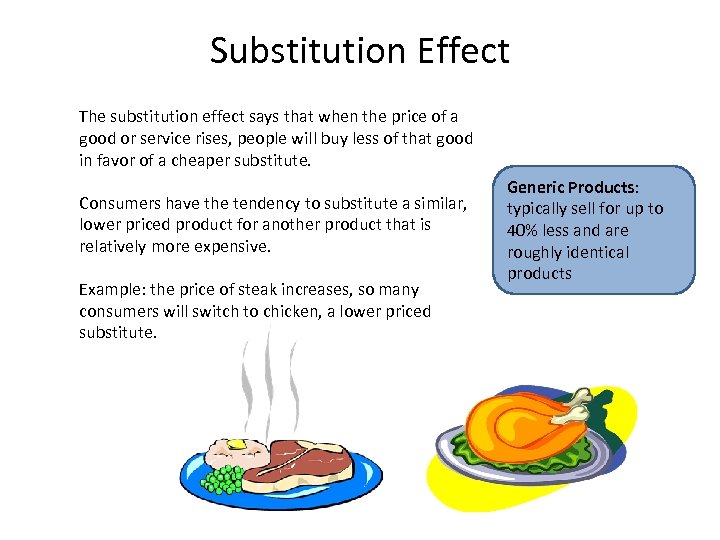 Substitution Effect

The substitution effect says that when the price of a good or service rises, people will buy less of that good in favor of a cheaper substitute.

Consumers have the tendency to substitute a similar, lower priced product for another product that is relatively more expensive.

Example: the price of steak increases, so many consumers will switch to chicken, a lower priced substitute.

Generic Products: typically sell for up to 40% less and are roughly identical products